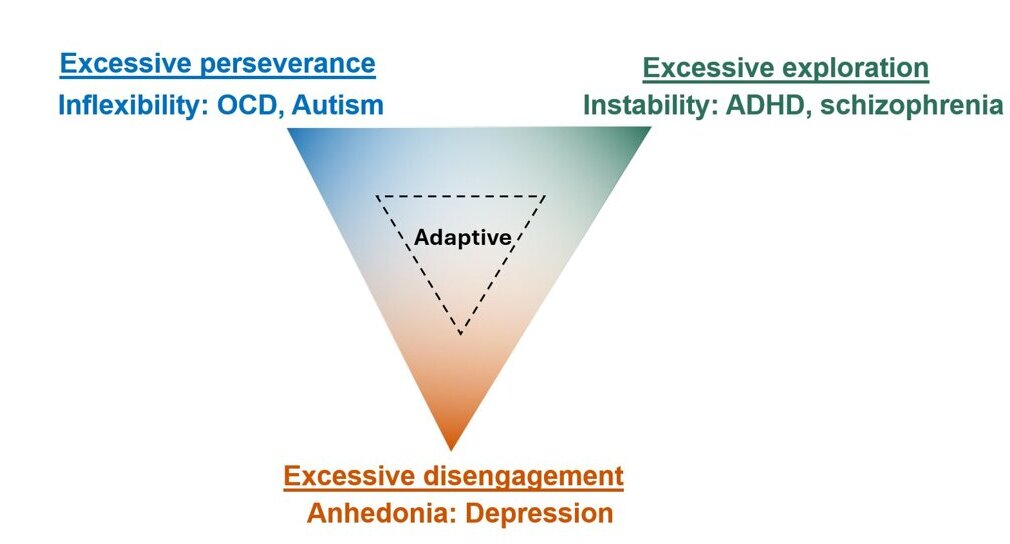 Excessive perseverance
Inflexibility: OCD, Autism

Excessive exploration
Instability: ADHD, schizophrenia

Adaptive

Excessive disengagement
Anhedonia: Depression